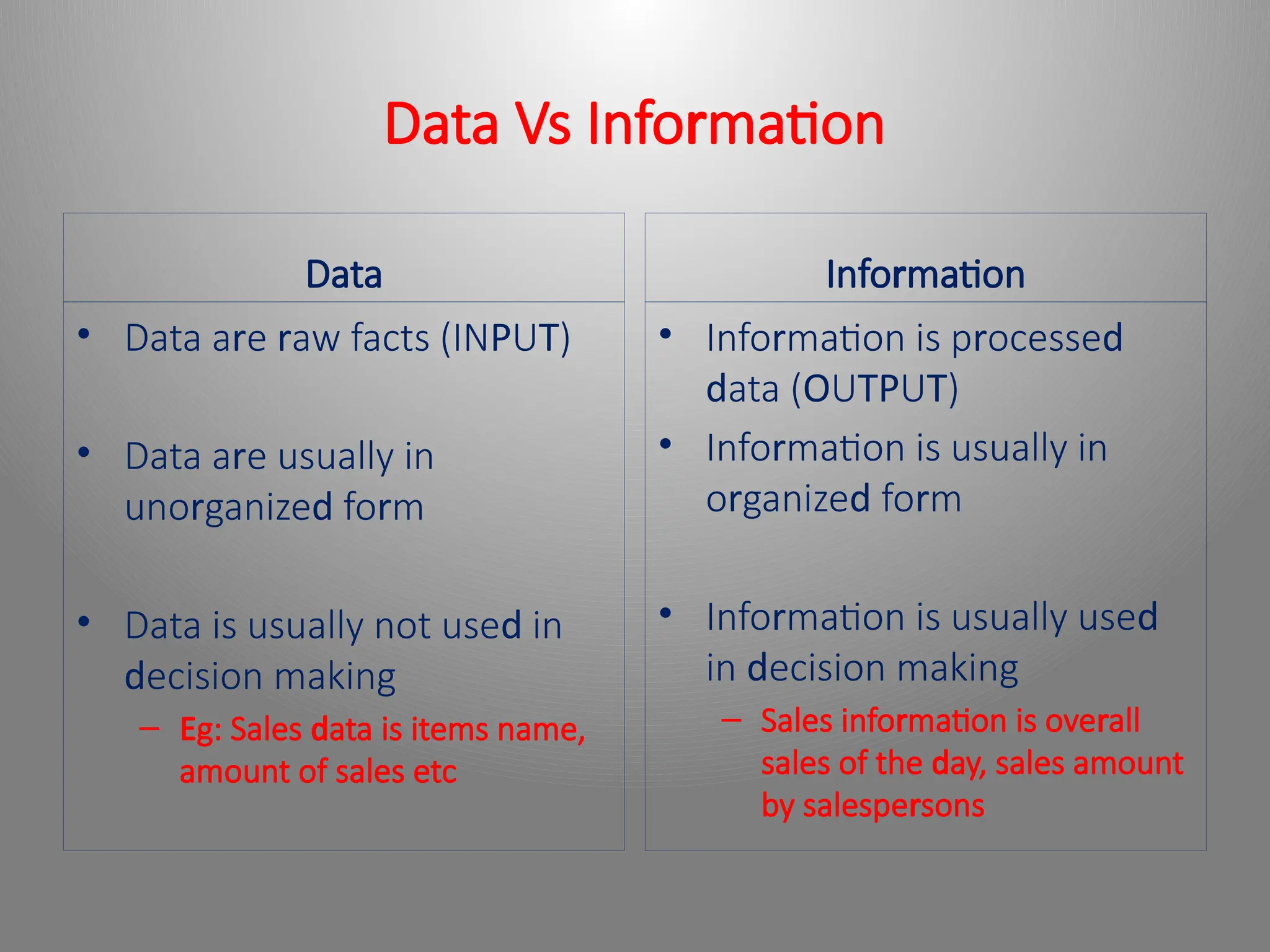 Data Vs Information

Data

• Data are raw facts (INPUT)

• Data are usually in unorganized form

• Data is usually not used in decision making

– Eg: Sales data is items name, amount of sales etc

Information

• Information is processed data (OUTPUT)

• Information is usually in organized form

• Information is usually used in decision making

– Sales information is overall sales of the day, sales amount by salespersons